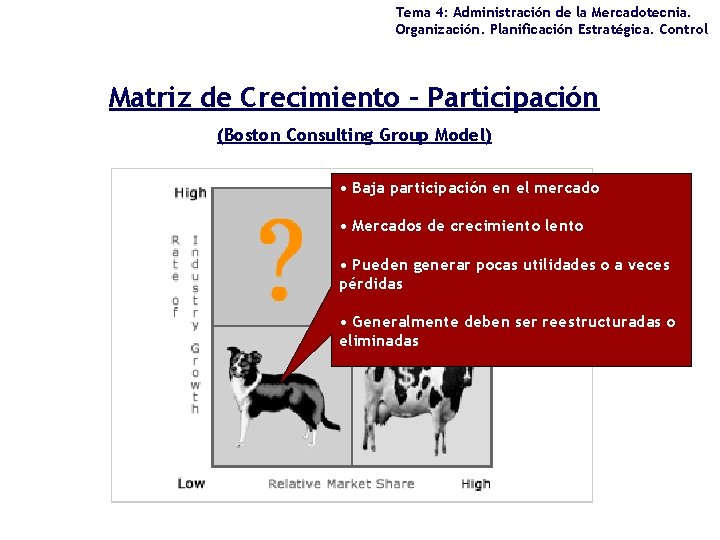 Tema 4: Administración de la Mercadotecnia. Organización. Planificación Estratégica. Control

Matriz de Crecimiento – Participación

(Boston Consulting Group Model)

High

Rate of Industry Growth

?

• Baja participación en el mercado

• Mercados de crecimiento lento

• Pueden generar pocas utilidades o a veces pérdidas

• Generalmente deben ser reestructuradas o eliminadas

Low Relative Market Share High